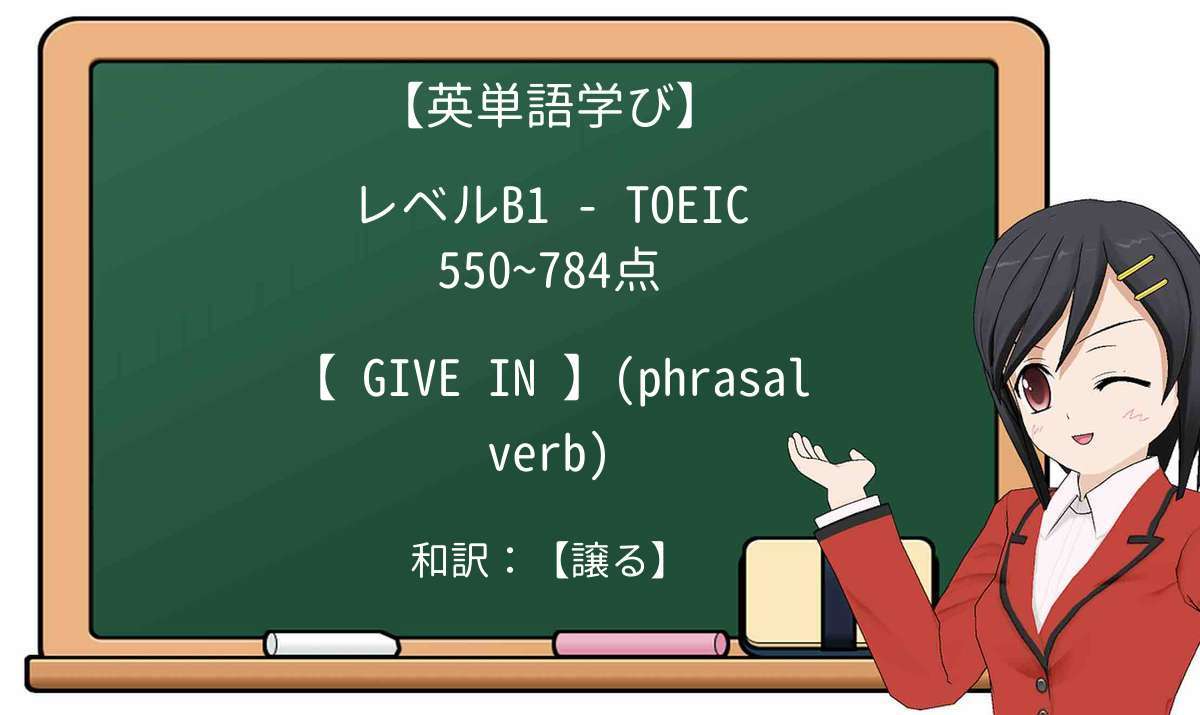 【英単語学び】

レベルB1 - TOEIC 550~784点

【 GIVE IN 】(phrasal verb)

和訳：【譲る】